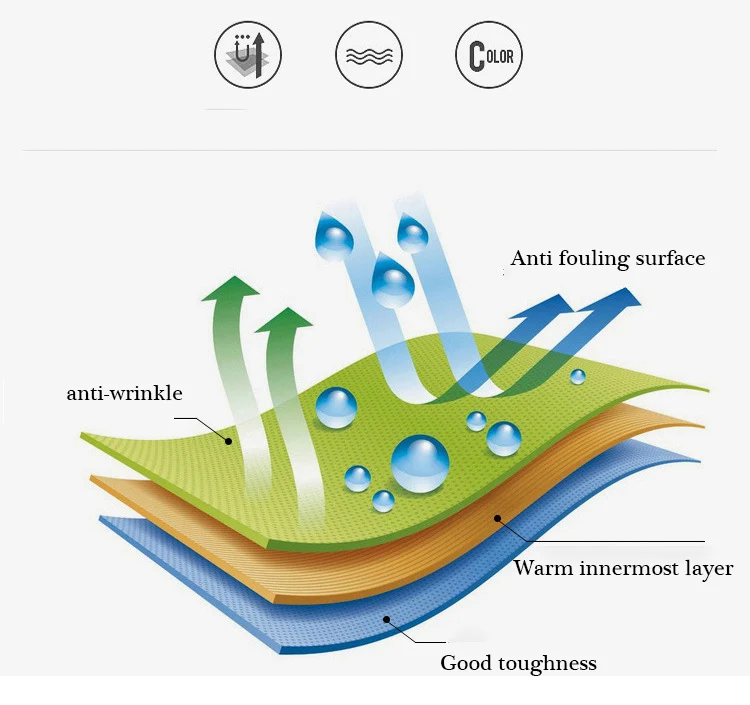 COLOR

Anti fouling surface

anti-wrinkle

Warm innermost layer

Good toughness